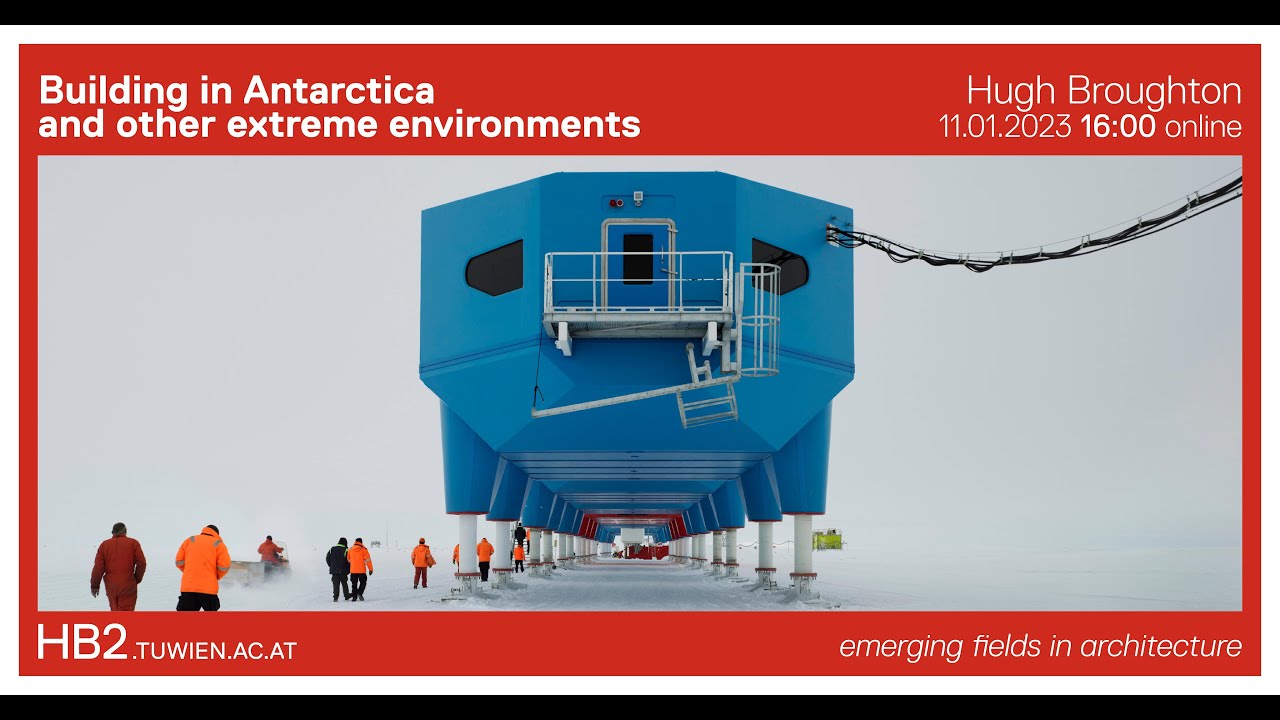 Building in Antarctica and other extreme environments

Hugh Broughton
11.01.2023 16:00 online

HB2.TUWIEN.AC.AT

emerging fields in architecture